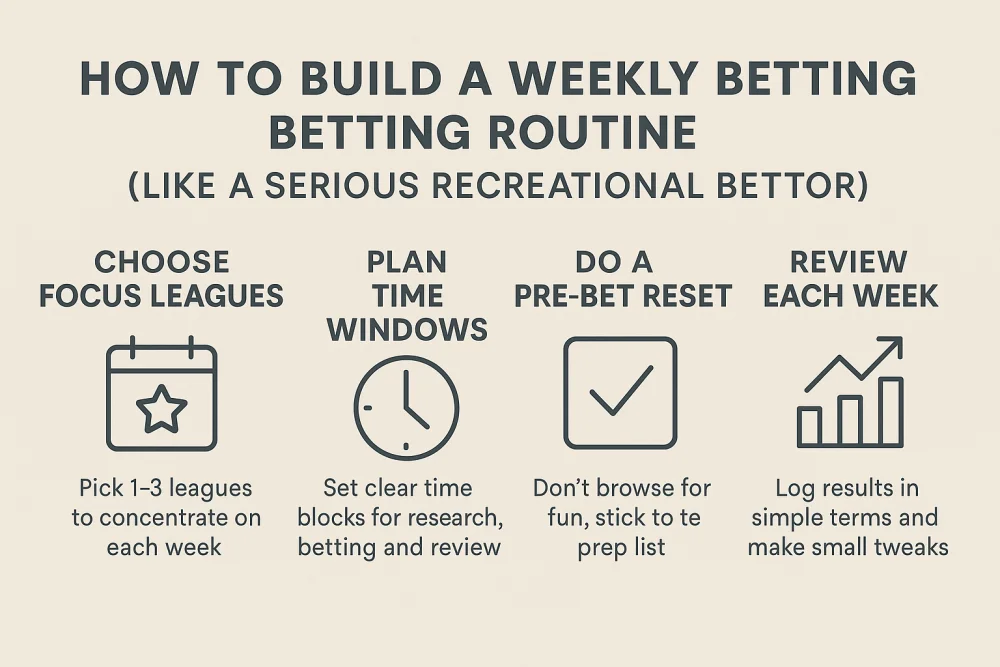 HOW TO BUILD A WEEKLY BETTING BETTING ROUTINE
(LIKE A SERIOUS RECREATIONAL BETTOR)

CHOOSE FOCUS LEAGUES

Pick 1–3 leagues to concentrate on each week

PLAN TIME WINDOWS

Set clear time blocks for research, betting and review

DO A PRE-BET RESET

Don't browse for fun, stick to te prep list

REVIEW EACH WEEK

Log results in simple terms and make small tweaks